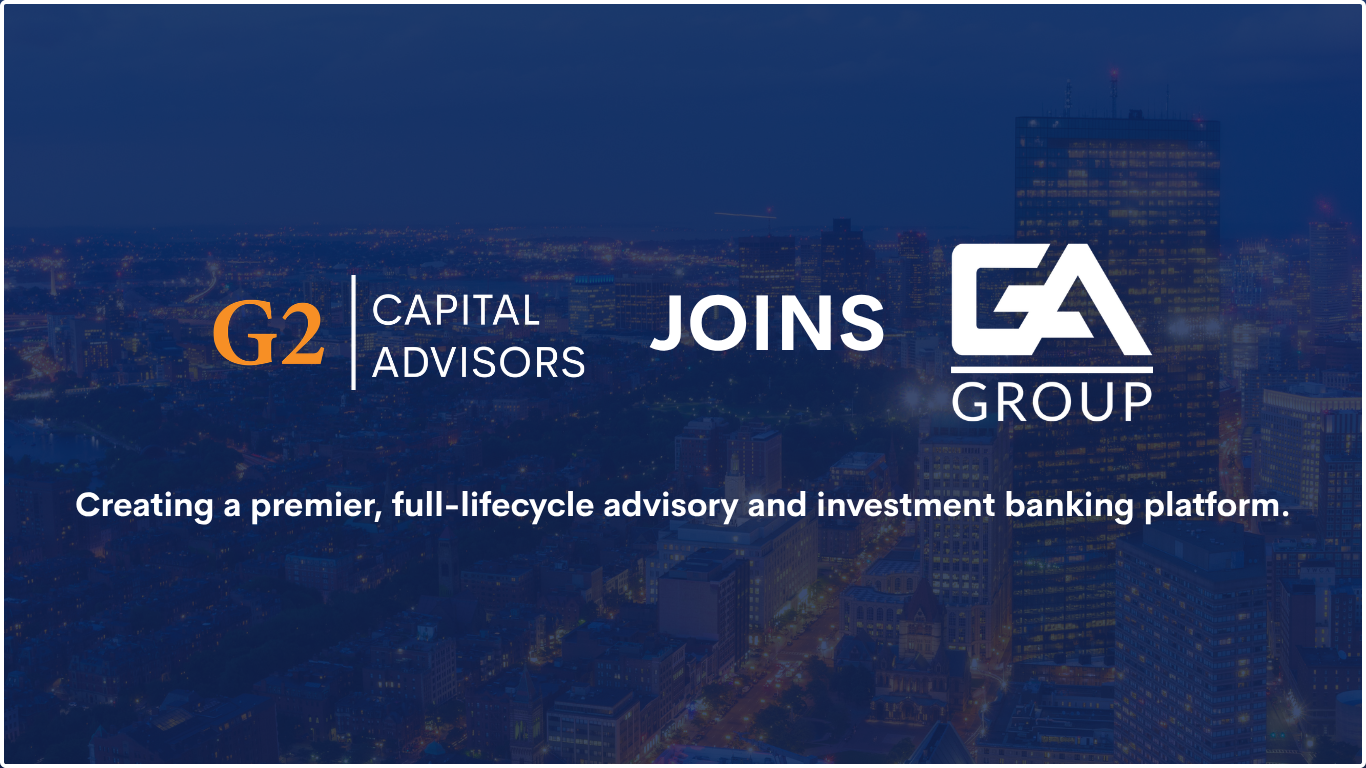 G2 CAPITAL ADVISORS JOINS GA GROUP

Creating a premier, full-lifecycle advisory and investment banking platform.